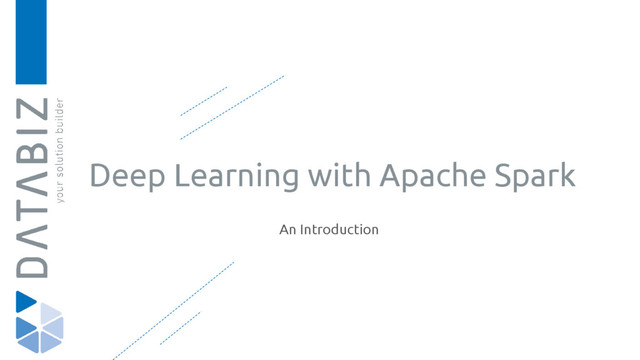 DATABIZ
your solution builder

Deep Learning with Apache Spark

An Introduction